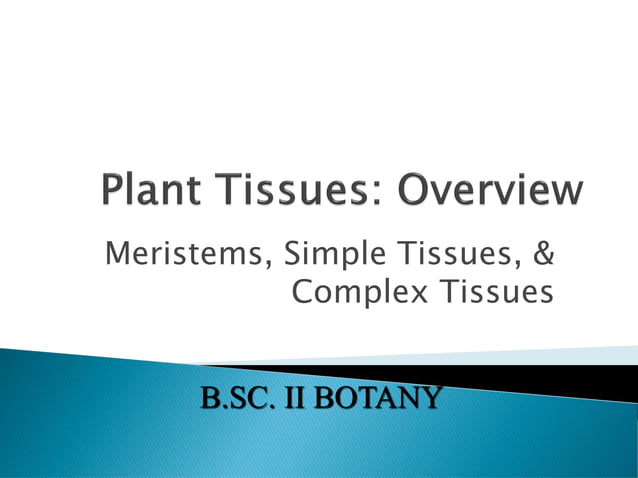 Plant Tissues: Overview

Meristems, Simple Tissues, & Complex Tissues

B.SC. II BOTANY